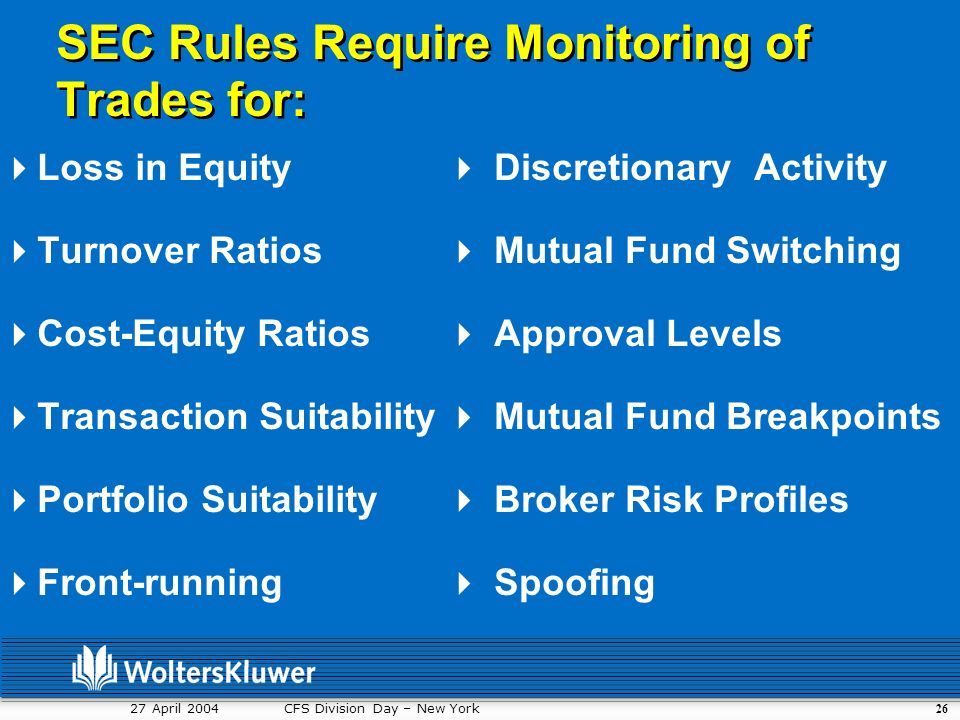 SEC Rules Require Monitoring of Trades for:

Loss in Equity

Turnover Ratios

Cost-Equity Ratios

Transaction Suitability

Portfolio Suitability

Front-running

Discretionary Activity

Mutual Fund Switching

Approval Levels

Mutual Fund Breakpoints

Broker Risk Profiles

Spoofing

WoltersKluwer

27 April 2004 CFS Division Day – New York 26